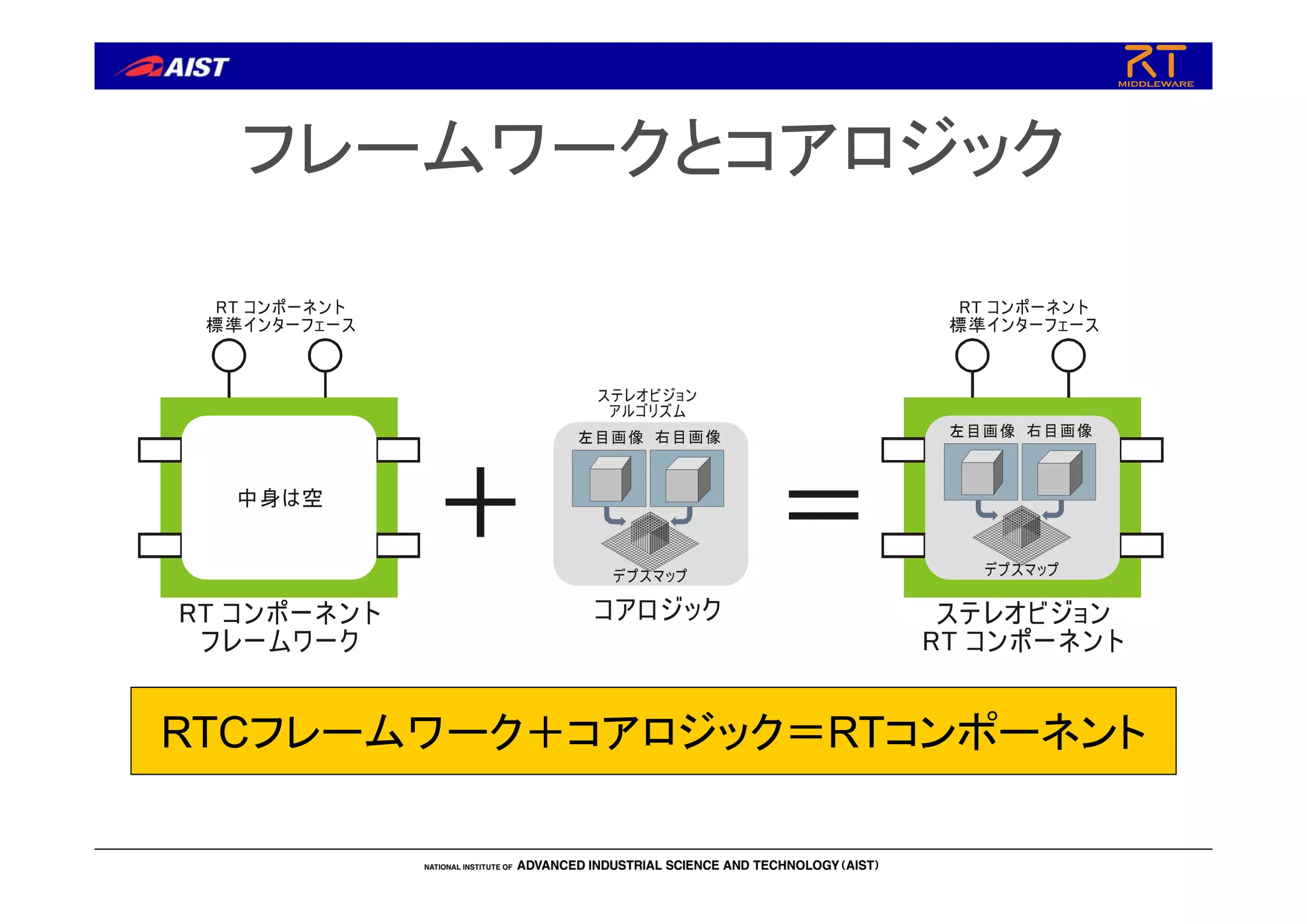 AIST

RT
MIDDLEWARE

フレームワークとコアロジック

RT コンポーネント
標準インターフェース

中身は空

RT コンポーネント
フレームワーク

+

ステレオビジョン
アルゴリズム

左目画像　右目画像

デプスマップ

コアロジック

=

RT コンポーネント
標準インターフェース

左目画像　右目画像

デプスマップ

ステレオビジョン
RT コンポーネント

RTCフレームワーク＋コアロジック＝RTコンポーネント

NATIONAL INSTITUTE OF ADVANCED INDUSTRIAL SCIENCE AND TECHNOLOGY (AIST)